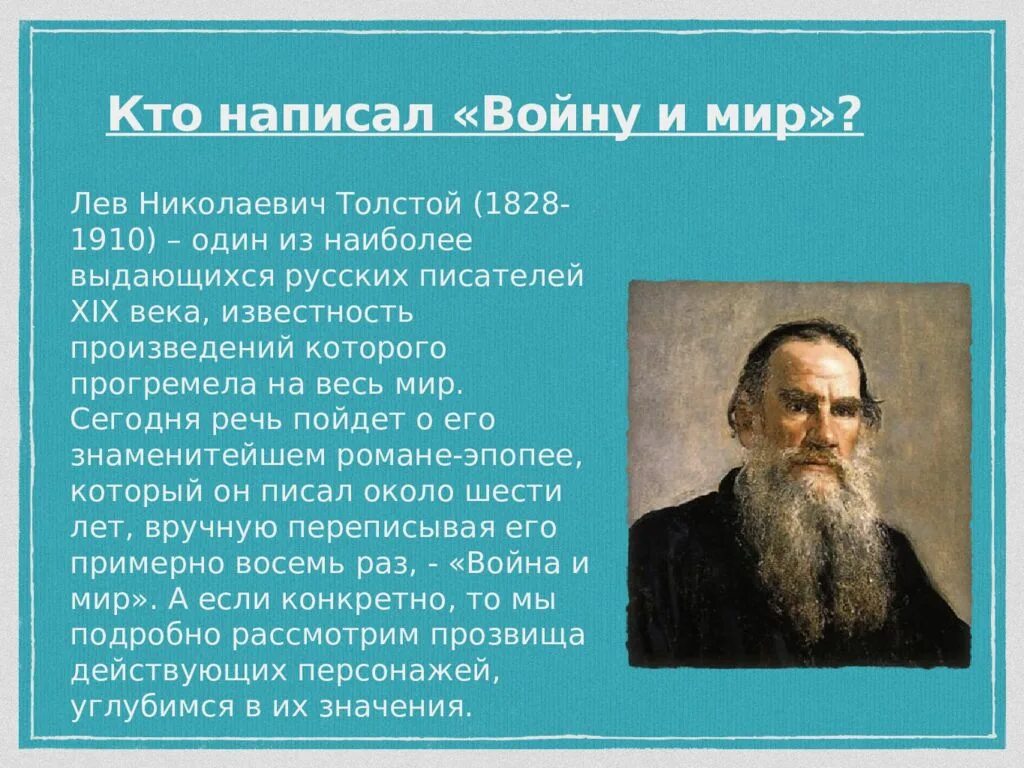 Кто написал «Войну и мир»?

Лев Николаевич Толстой (1828-1910) – один из наиболее выдающихся русских писателей XIX века, известность произведений которого прогремела на весь мир. Сегодня речь пойдет о его знаменитейшем романе-эпопее, который он писал около шести лет, вручную переписывая его примерно восемь раз, - «Война и мир». А если конкретно, то мы подробно рассмотрим прозвища действующих персонажей, углубимся в их значения.